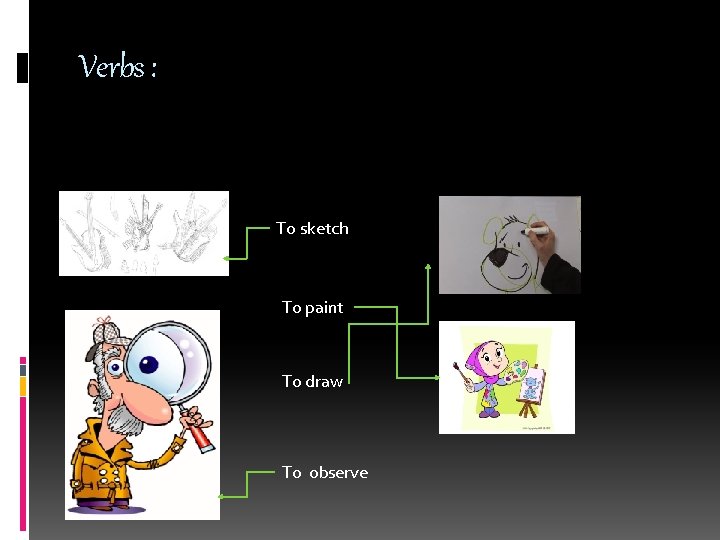 Verbs :

To sketch

To paint

To draw

To observe